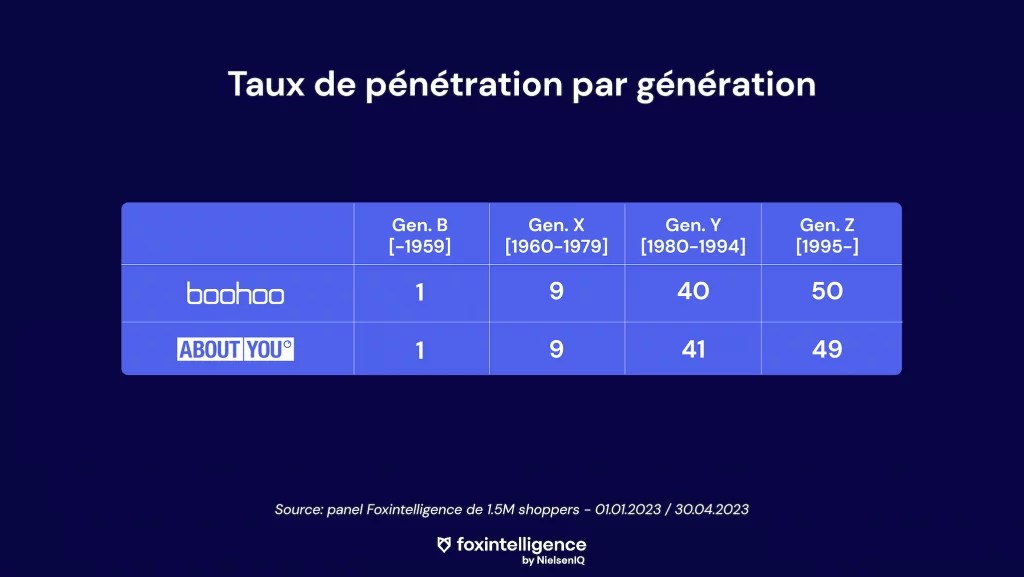 Taux de pénétration par génération

| | Gen. B [-1959] | Gen. X [1960-1979] | Gen. Y [1980-1994] | Gen. Z [1995-] |
|---|---|---|---|---|
| boohoo | 1 | 9 | 40 | 50 |
| ABOUT YOU | 1 | 9 | 41 | 49 |

Source: panel Foxintelligence de 1.5M shoppers - 01.01.2023 / 30.04.2023

foxintelligence by NielsenIQ